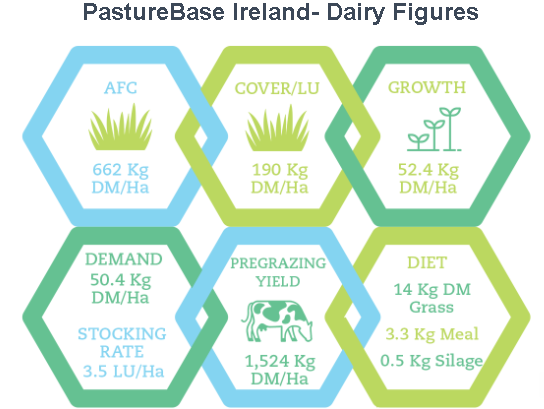 PastureBase Ireland- Dairy Figures

AFC
662 Kg DM/Ha

COVER/LU
190 Kg DM/Ha

GROWTH
52.4 Kg DM/Ha

DEMAND
50.4 Kg DM/Ha

STOCKING RATE
3.5 LU/Ha

PREGRAZING YIELD
1,524 Kg DM/Ha

DIET
14 Kg DM Grass
3.3 Kg Meal
0.5 Kg Silage